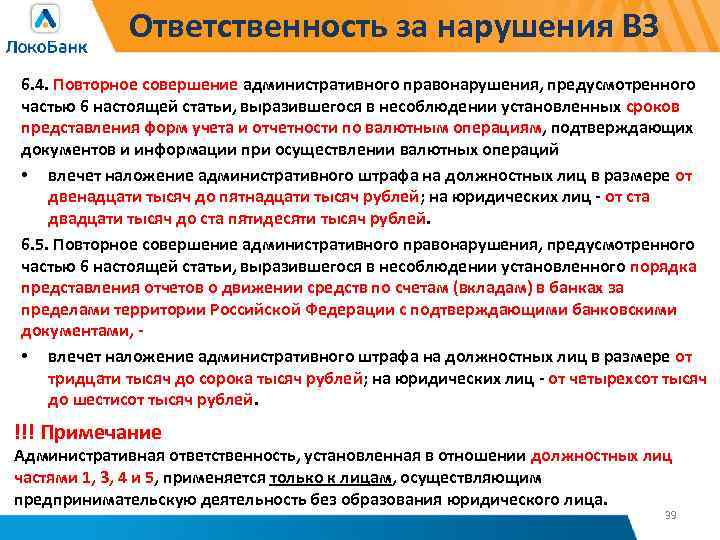 ЛокоБанк

Ответственность за нарушения ВЗ

6.4. Повторное совершение административного правонарушения, предусмотренного частью 6 настоящей статьи, выразившегося в несоблюдении установленных сроков представления форм учета и отчетности по валютным операциям, подтверждающих документов и информации при осуществлении валютных операций

• влечет наложение административного штрафа на должностных лиц в размере от двенадцати тысяч до пятнадцати тысяч рублей; на юридических лиц - от ста двадцати тысяч до ста пятидесяти тысяч рублей.

6.5. Повторное совершение административного правонарушения, предусмотренного частью 6 настоящей статьи, выразившегося в несоблюдении установленного порядка представления отчетов о движении средств по счетам (вкладам) в банках за пределами территории Российской Федерации с подтверждающими банковскими документами, -

• влечет наложение административного штрафа на должностных лиц в размере от тридцати тысяч до сорока тысяч рублей; на юридических лиц - от четырехсот тысяч до шестисот тысяч рублей.

!!! Примечание

Административная ответственность, установленная в отношении должностных лиц частями 1, 3, 4 и 5, применяется только к лицам, осуществляющим предпринимательскую деятельность без образования юридического лица.

39